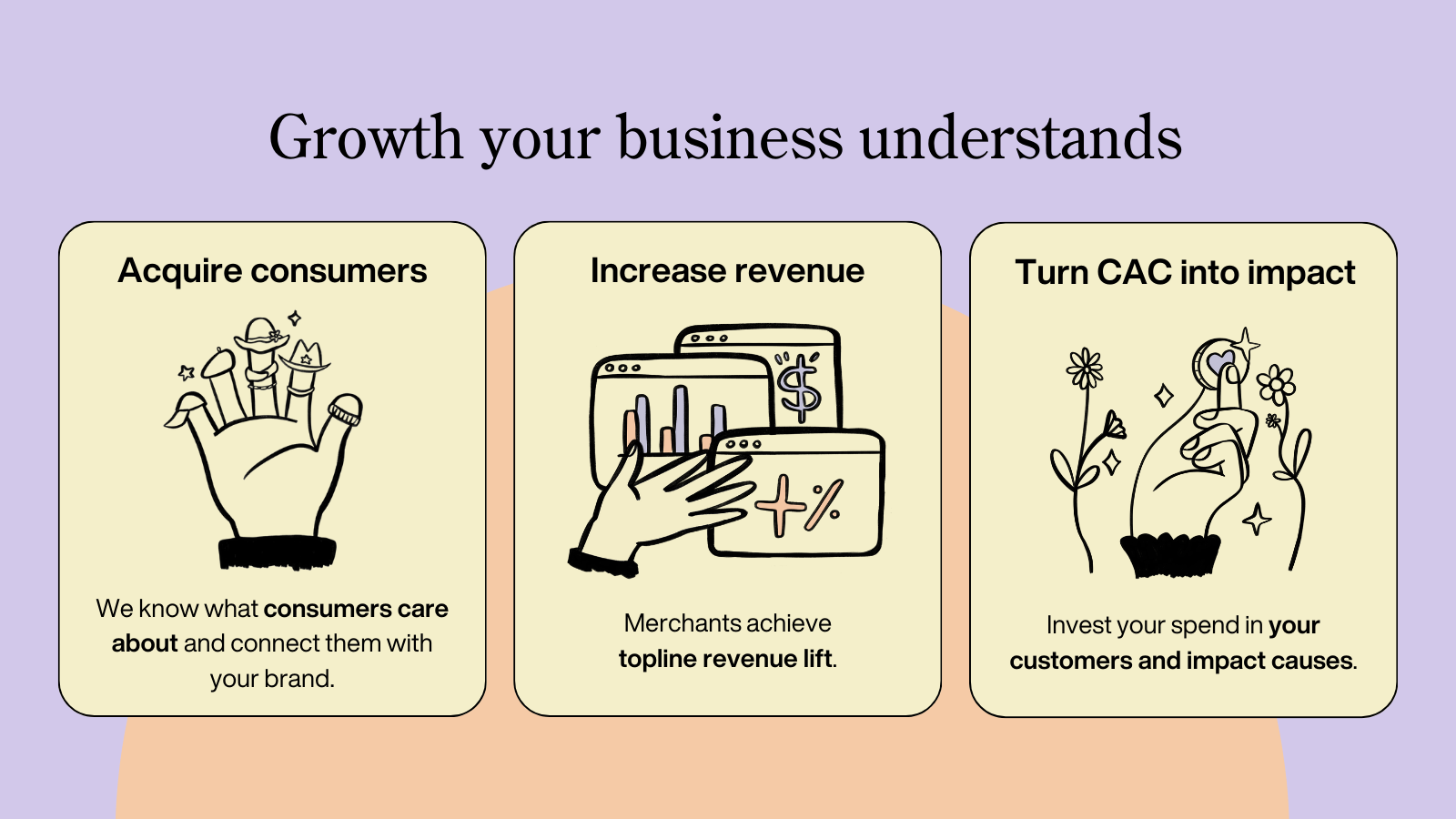 Growth your business understands

Acquire consumers

We know what consumers care about and connect them with your brand.

Increase revenue

$

+%

Merchants achieve topline revenue lift.

Turn CAC into impact

Invest your spend in your customers and impact causes.